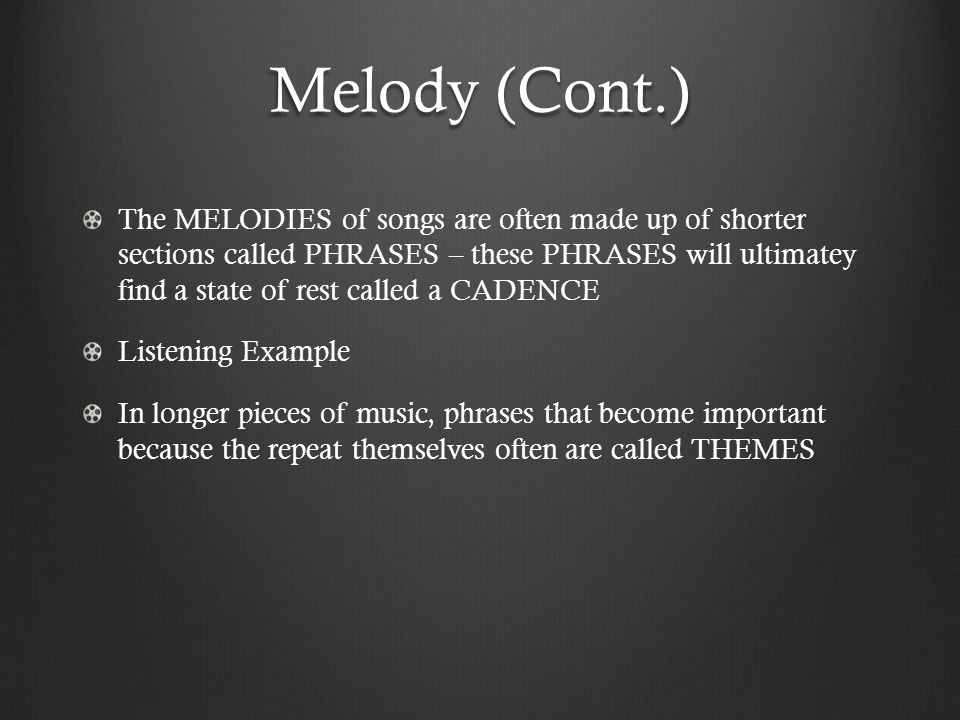 Melody (Cont.)

The MELODIES of songs are often made up of shorter sections called PHRASES – these PHRASES will ultimatey find a state of rest called a CADENCE

Listening Example

In longer pieces of music, phrases that become important because the repeat themselves often are called THEMES